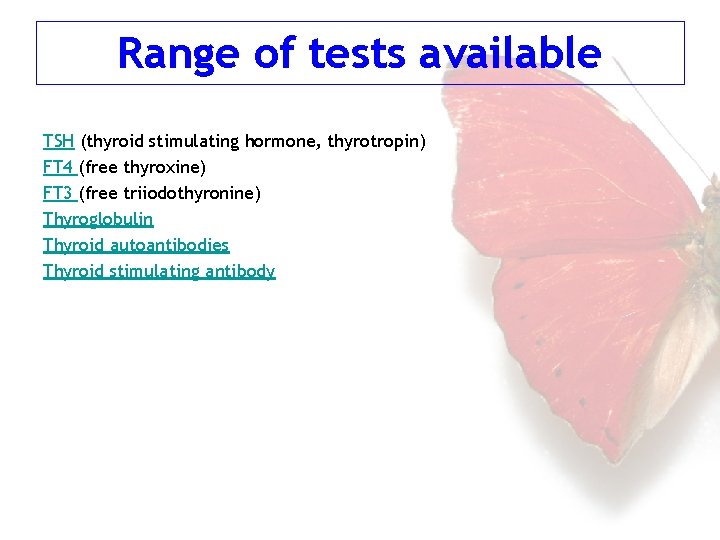 Range of tests available

TSH (thyroid stimulating hormone, thyrotropin)
FT4 (free thyroxine)
FT3 (free triiodothyronine)
Thyroglobulin
Thyroid autoantibodies
Thyroid stimulating antibody